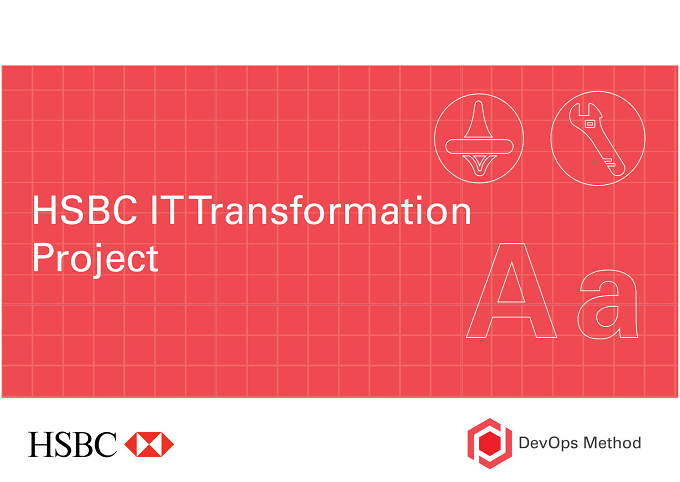 HSBC IT Transformation Project

Aa

HSBC

DevOps Method